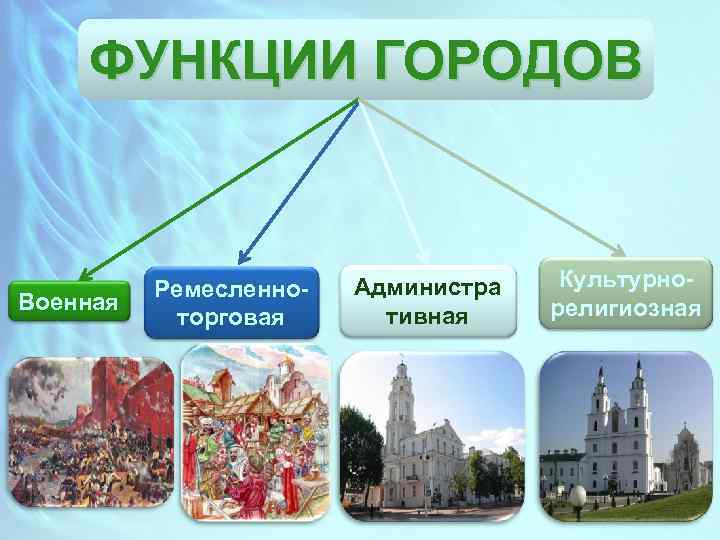 ФУНКЦИИ ГОРОДОВ

Военная

Ремесленно-торговая

Администра тивная

Культурно-религиозная